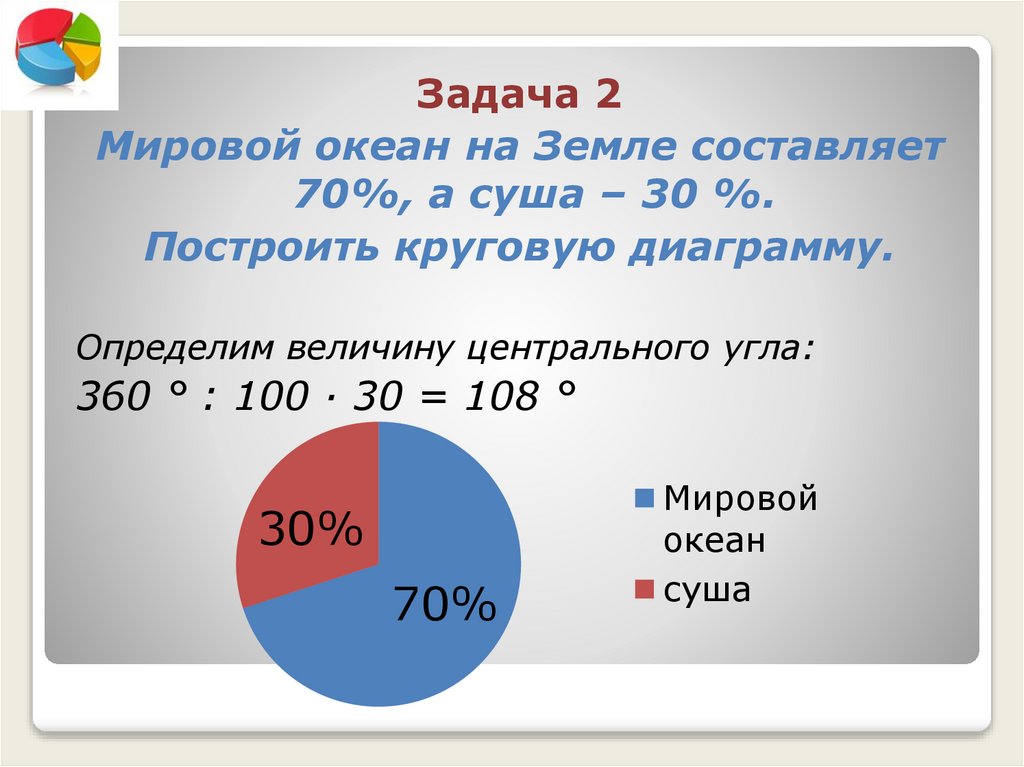 Задача 2

Мировой океан на Земле составляет 70%, а суша – 30 %.

Построить круговую диаграмму.

Определим величину центрального угла:

$360° : 100 \cdot 30 = 108°$

30%

70%

Мировой океан

суша